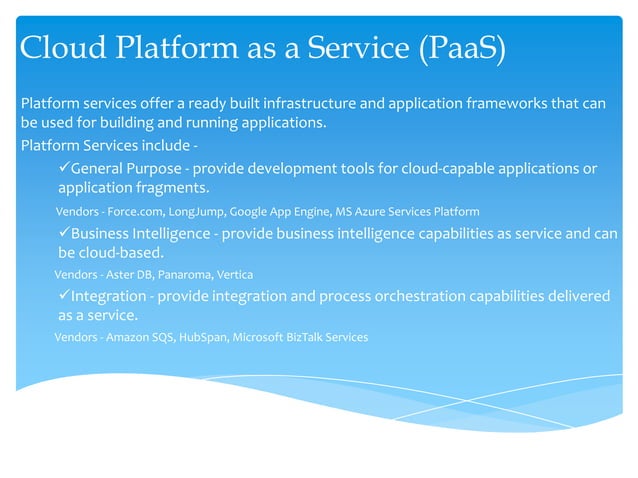 Cloud Platform as a Service (PaaS)

Platform services offer a ready built infrastructure and application frameworks that can be used for building and running applications.

Platform Services include -

✓General Purpose - provide development tools for cloud-capable applications or application fragments.

Vendors - Force.com, LongJump, Google App Engine, MS Azure Services Platform

✓Business Intelligence - provide business intelligence capabilities as service and can be cloud-based.

Vendors - Aster DB, Panaroma, Vertica

✓Integration - provide integration and process orchestration capabilities delivered as a service.

Vendors - Amazon SQS, HubSpan, Microsoft BizTalk Services